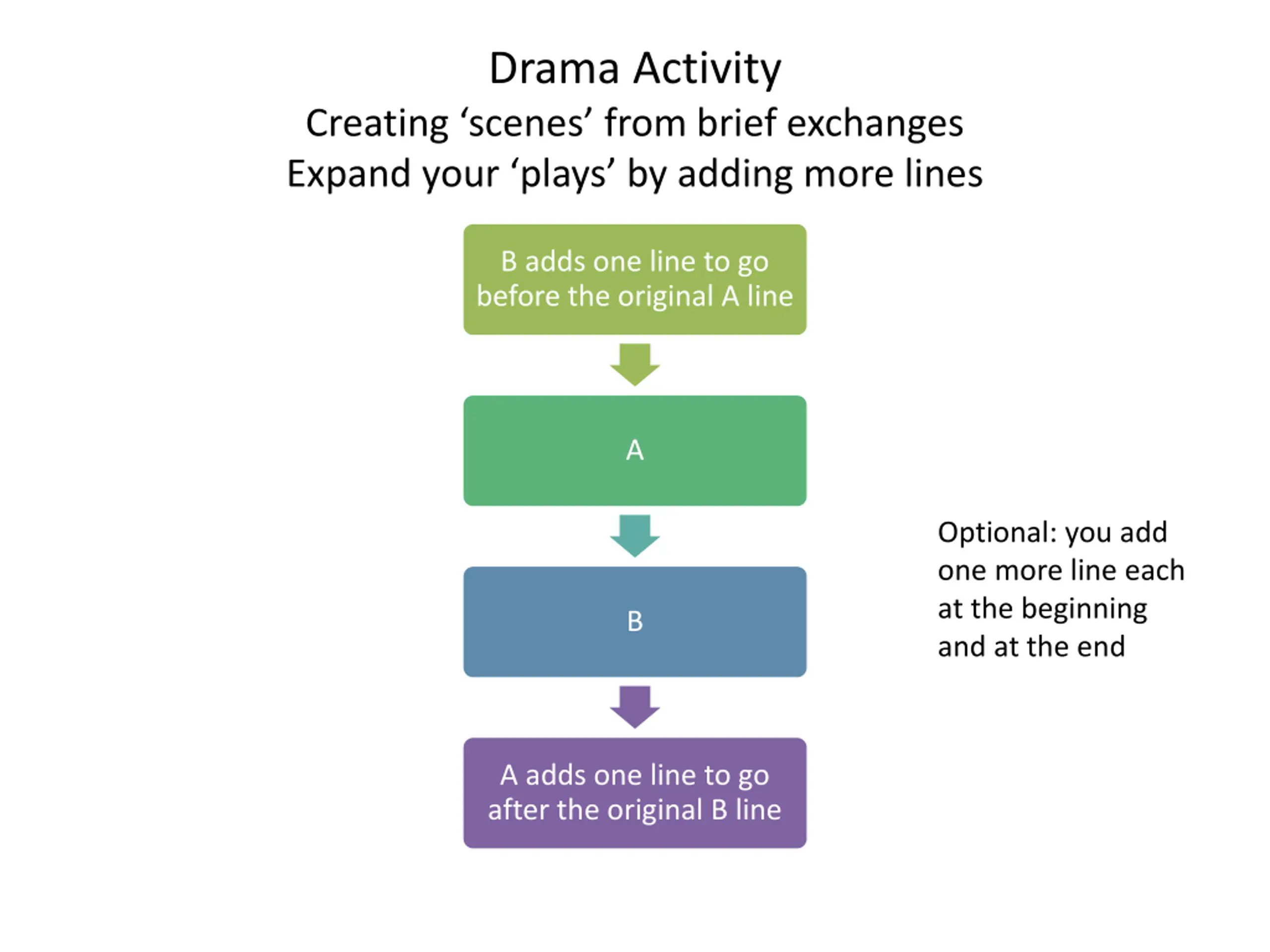 Drama Activity
Creating ‘scenes’ from brief exchanges
Expand your ‘plays’ by adding more lines

B adds one line to go before the original A line

A

B

A adds one line to go after the original B line

Optional: you add one more line each at the beginning and at the end